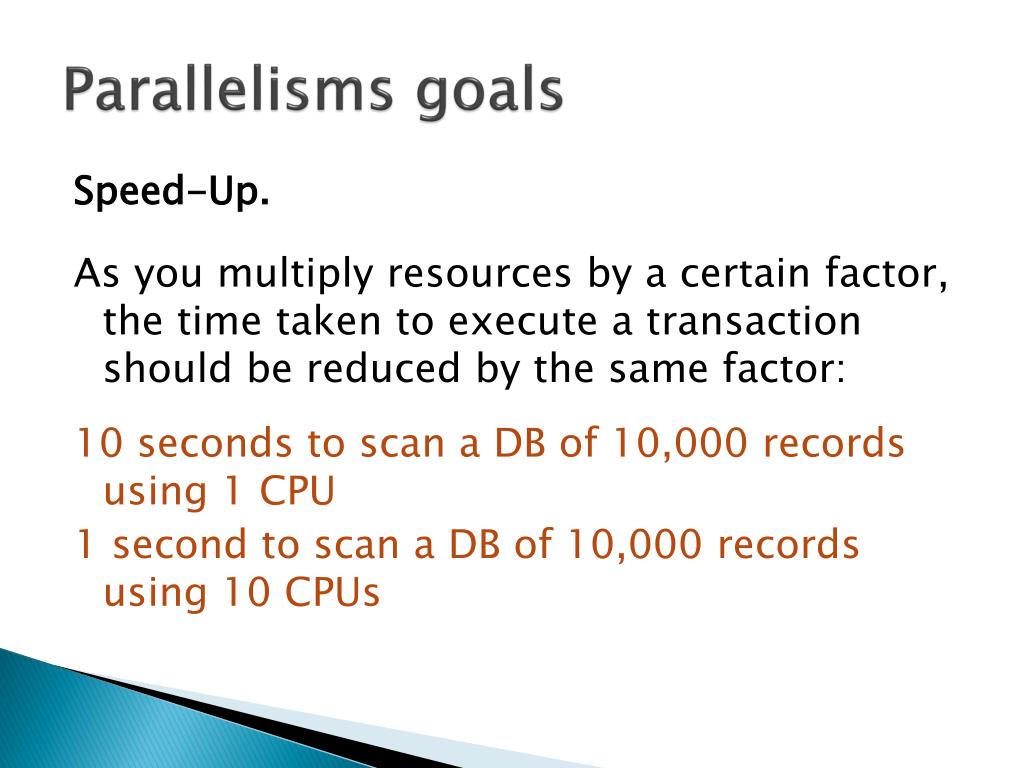 Parallelisms goals

Speed-Up.

As you multiply resources by a certain factor, the time taken to execute a transaction should be reduced by the same factor:

10 seconds to scan a DB of 10,000 records using 1 CPU

1 second to scan a DB of 10,000 records using 10 CPUs